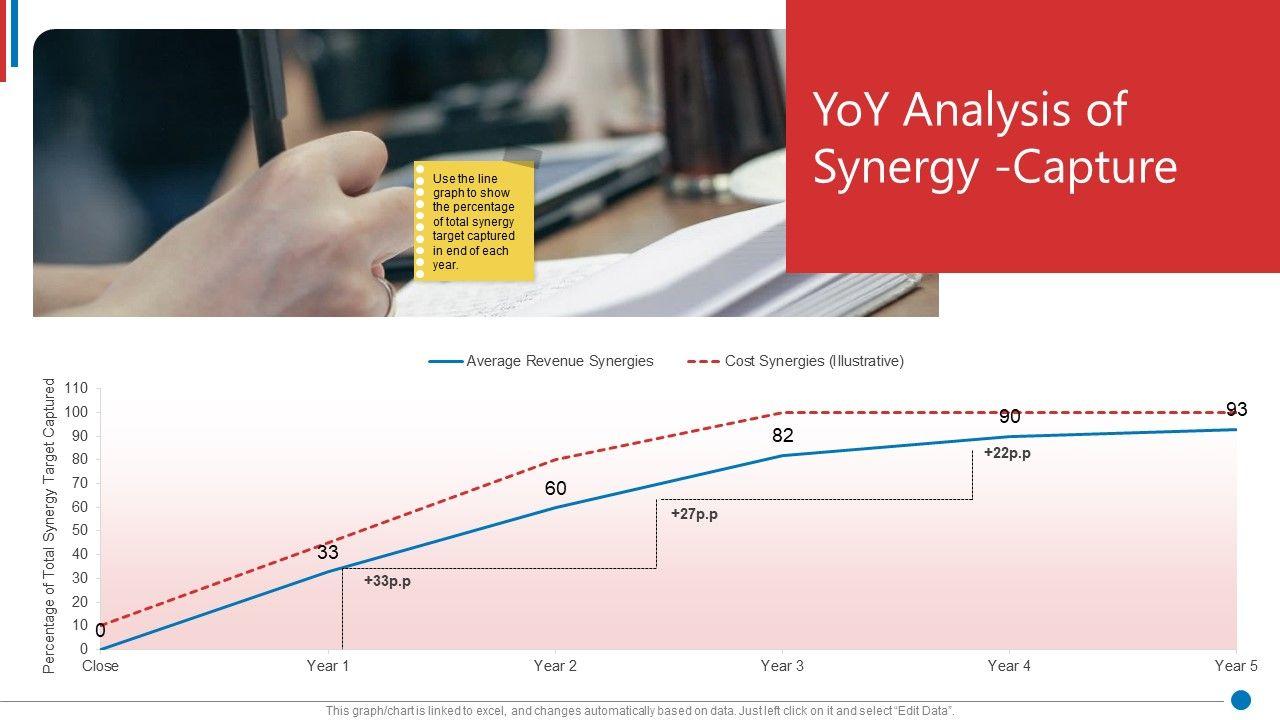 YoY Analysis of Synergy -Capture

Use the line graph to show the percentage of total synergy target captured in end of each year.

Average Revenue Synergies
Cost Synergies (Illustrative)

Percentage of Total Synergy Target Captured

110
100
90
80
70
60
50
40
30
20
10
0

0
33
60
82
90
93

+33p.p
+27p.p
+22p.p

Close
Year 1
Year 2
Year 3
Year 4
Year 5

This graph/chart is linked to excel, and changes automatically based on data. Just left click on it and select "Edit Data".